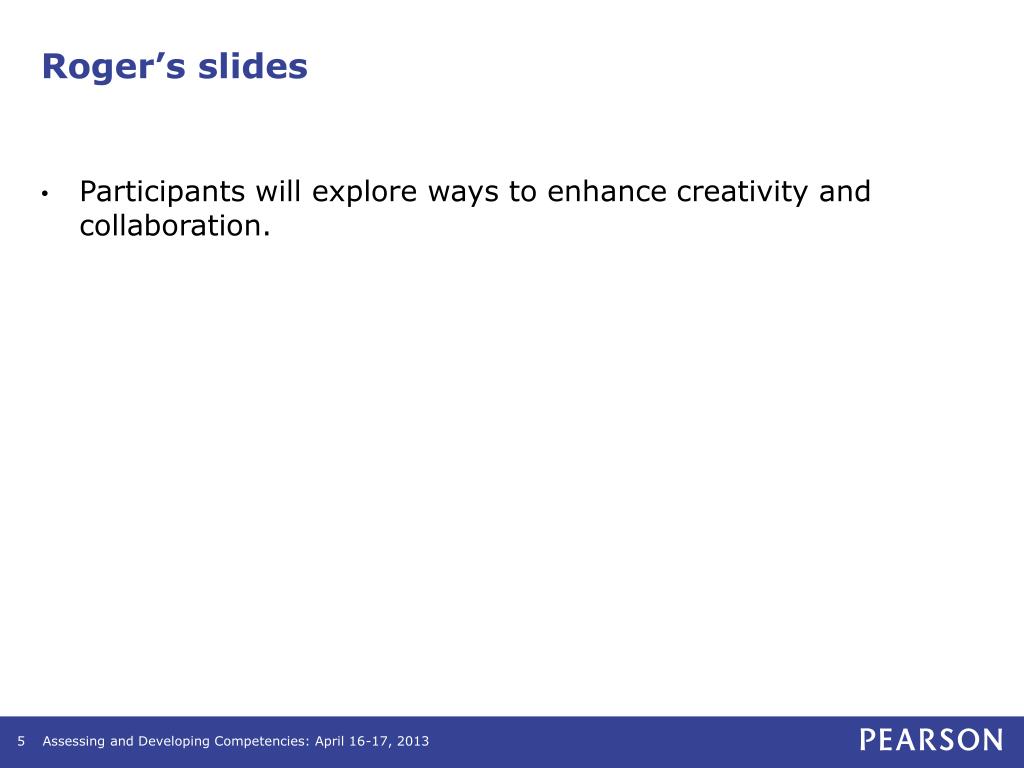 Roger’s slides

• Participants will explore ways to enhance creativity and collaboration.

5 Assessing and Developing Competencies: April 16-17, 2013

PEARSON